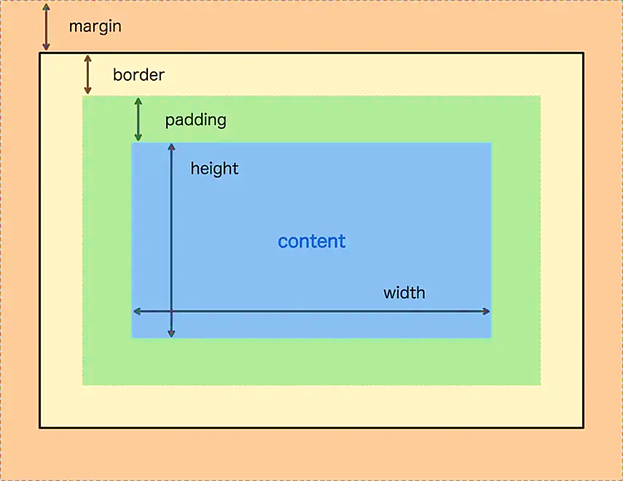 margin

border

padding

height

content

width